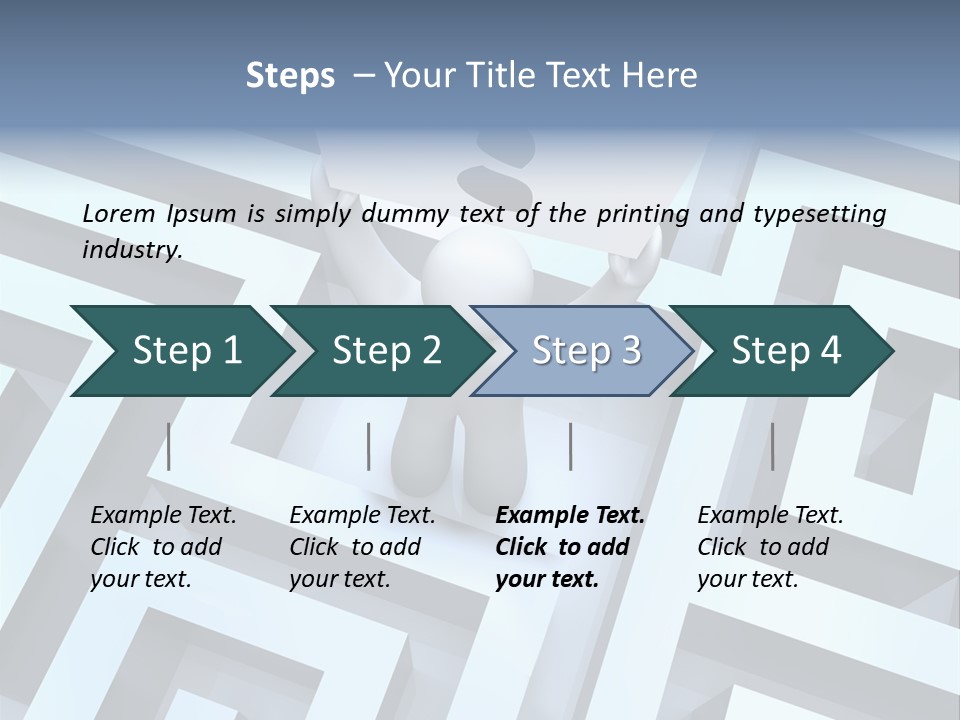 Steps – Your Title Text Here

Lorem Ipsum is simply dummy text of the printing and typesetting industry.

Step 1

Step 2

Step 3

Step 4

Example Text. Click to add your text.

Example Text. Click to add your text.

Example Text. Click to add your text.

Example Text. Click to add your text.